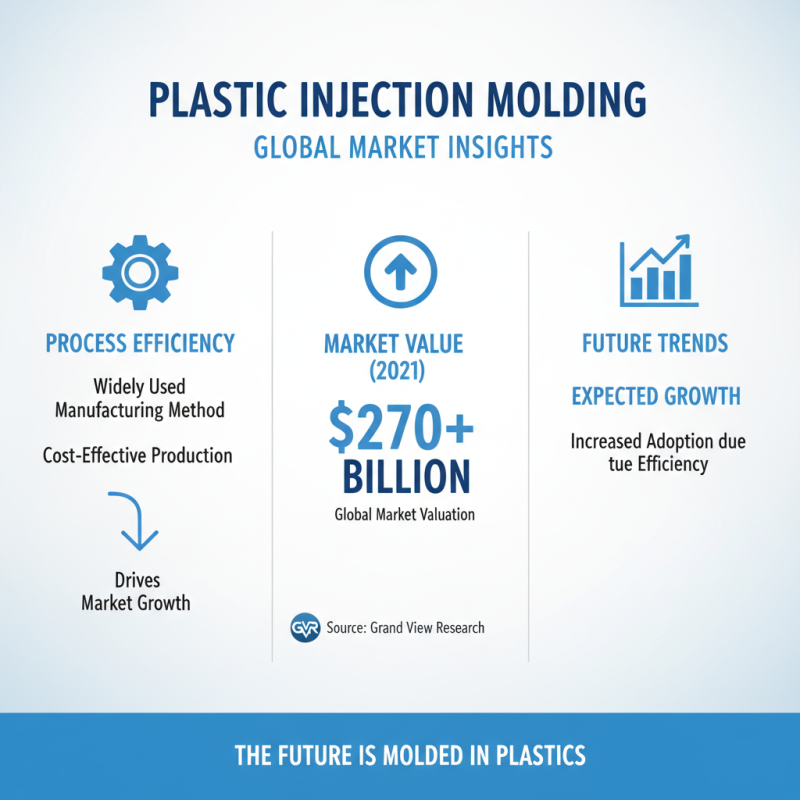 PLASTIC INJECTION MOLDING
GLOBAL MARKET INSIGHTS

PROCESS EFFICIENCY

Widely Used Manufacturing Method

Cost-Effective Production

Drives Market Growth

MARKET VALUE (2021)

$270+ BILLION

Global Market Valuation

GVR Source: Grand View Research

FUTURE TRENDS

EXPECTED GROWTH

Increased Adoption due tue Efficiency

THE FUTURE IS MOLDED IN PLASTICS